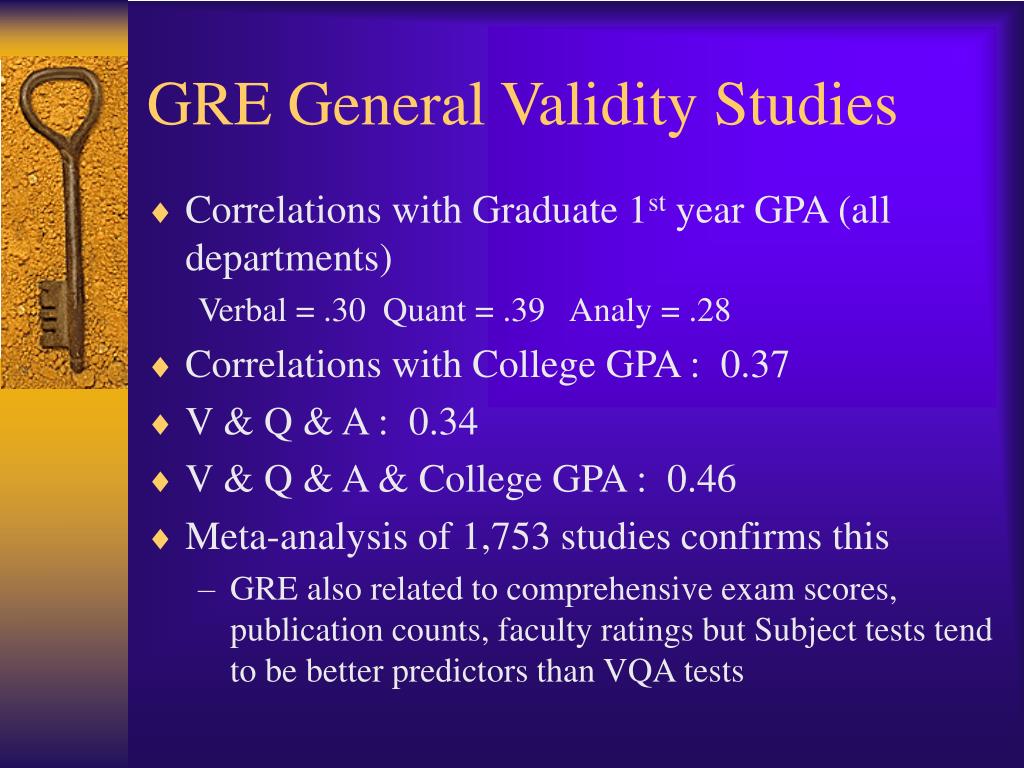 GRE General Validity Studies

♦ Correlations with Graduate 1$^{st}$ year GPA (all departments)

Verbal = .30 Quant = .39 Analy = .28

♦ Correlations with College GPA : 0.37

♦ V & Q & A : 0.34

♦ V & Q & A & College GPA : 0.46

♦ Meta-analysis of 1,753 studies confirms this

– GRE also related to comprehensive exam scores, publication counts, faculty ratings but Subject tests tend to be better predictors than VQA tests